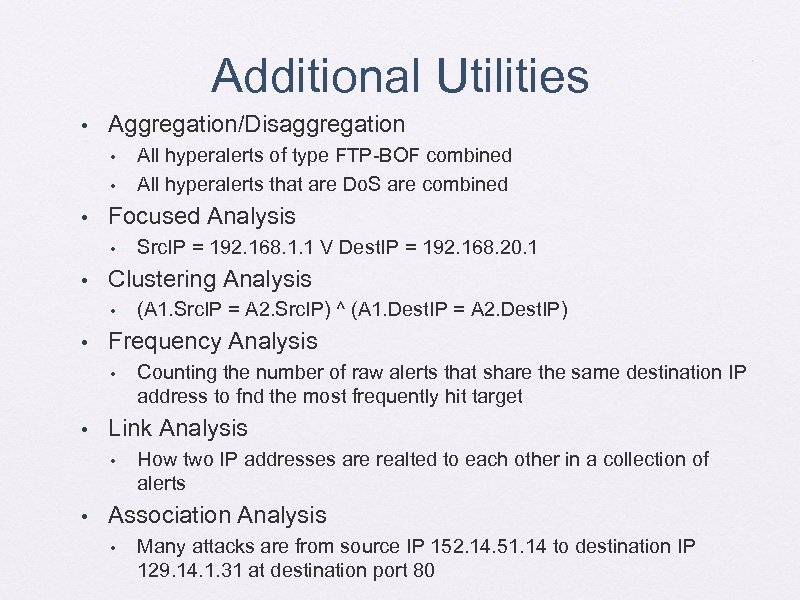 Additional Utilities

• Aggregation/Disaggregation
  • All hyperalerts of type FTP-BOF combined
  • All hyperalerts that are DoS are combined
• Focused Analysis
  • SrcIP = 192.168.1.1 V DestIP = 192.168.20.1
• Clustering Analysis
  • (A1.SrcIP = A2.SrcIP) ^ (A1.DestIP = A2.DestIP)
• Frequency Analysis
  • Counting the number of raw alerts that share the same destination IP address to fnd the most frequently hit target
• Link Analysis
  • How two IP addresses are realted to each other in a collection of alerts
• Association Analysis
  • Many attacks are from source IP 152.14.51.14 to destination IP 129.14.1.31 at destination port 80